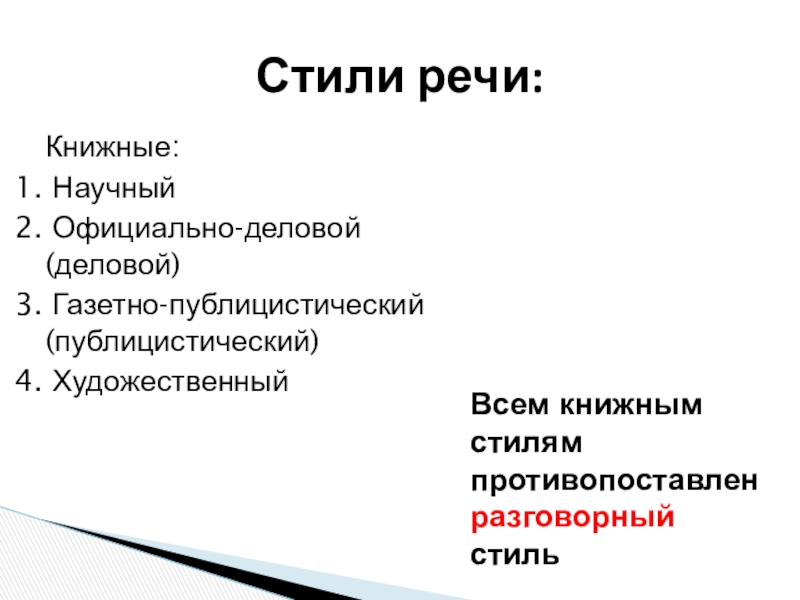 Стили речи:

Книжные:

1. Научный
2. Официально-деловой (деловой)
3. Газетно-публицистический (публицистический)
4. Художественный

Всем книжным стилям противопоставлен разговорный стиль